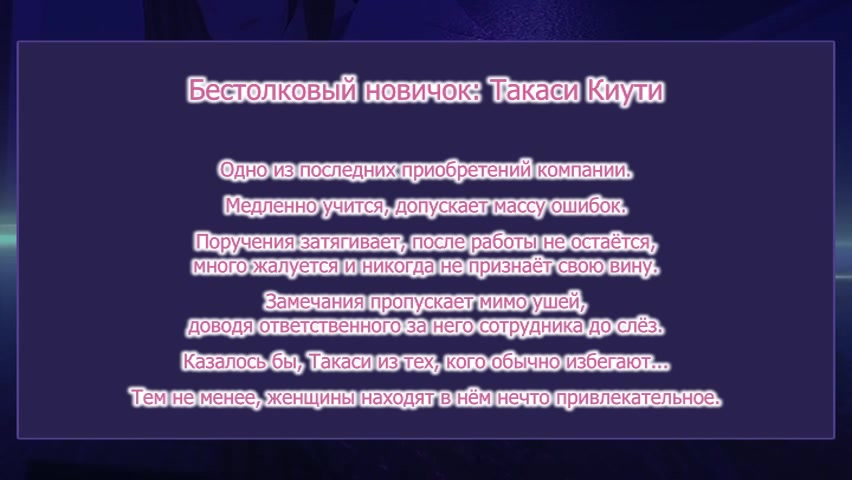 Бестолковый новичок: Такаси Киути

Одно из последних приобретений компании.

Медленно учится, допускает массу ошибок.

Поручения затягивает, после работы не остаётся, много жалуется и никогда не признаёт свою вину.

Замечания пропускает мимо ушей, доводя ответственного за него сотрудника до слёз.

Казалось бы, Такаси из тех, кого обычно избегают...

Тем не менее, женщины находят в нём нечто привлекательное.